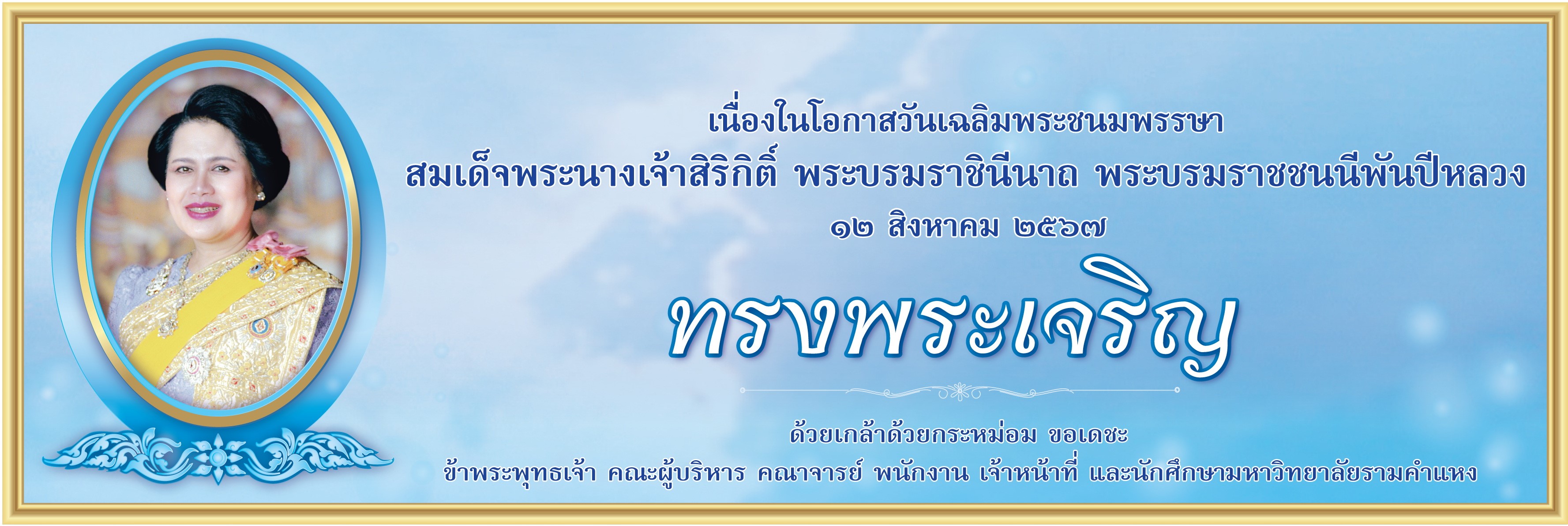 เนื่องในโอกาสวันเฉลิมพระชนมพรรษา
สมเด็จพระนางเจ้าสิริกิติ์ พระบรมราชินีนาถ พระบรมราชชนนีพันปีหลวง
๑๒ สิงหาคม ๒๕๖๗

ทรงพระเจริญ

ด้วยเกล้าด้วยกระหม่อม ขอเดชะ
ข้าพระพุทธเจ้า คณะผู้บริหาร คณาจารย์ พนักงาน เจ้าหน้าที่ และนักศึกษามหาวิทยาลัยรามคำแหง